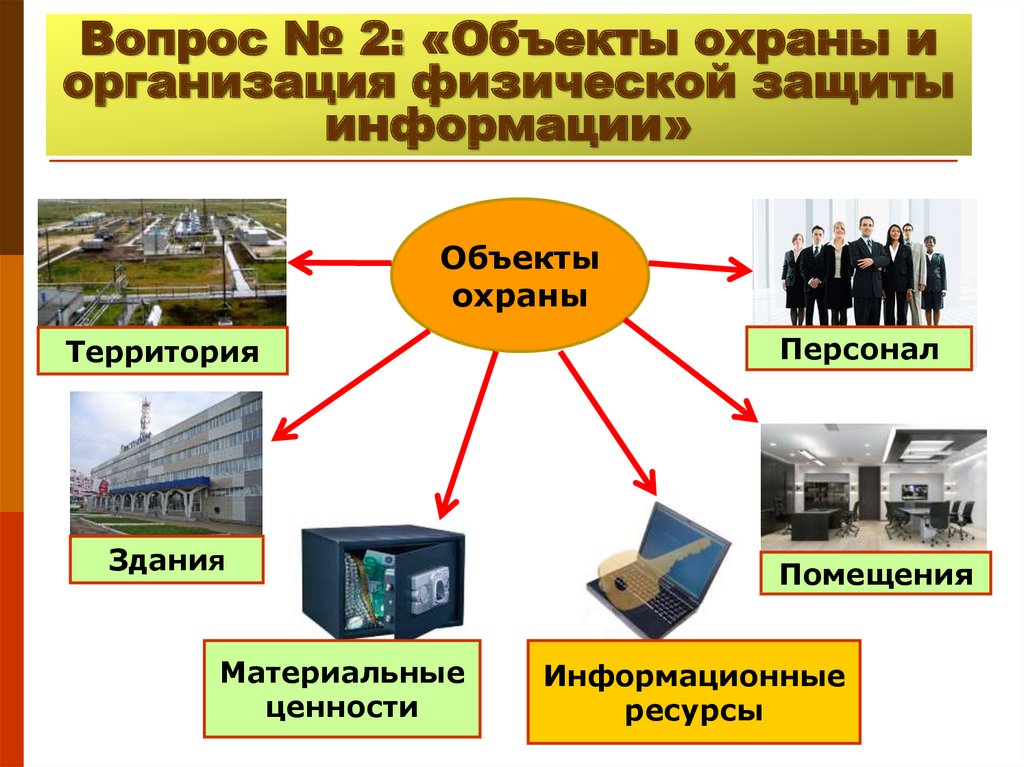 Вопрос № 2: «Объекты охраны и организация физической защиты информации»

Объекты охраны

Территория

Персонал

Здания

Помещения

Материальные ценности

Информационные ресурсы